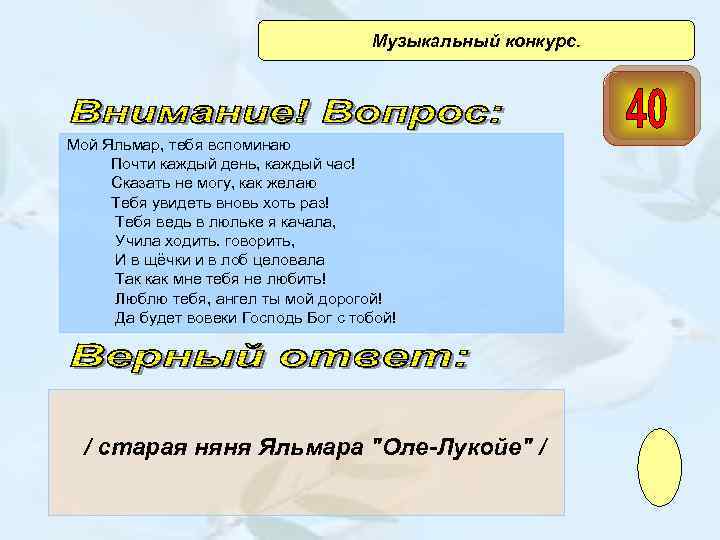 Музыкальный конкурс.

40

Внимание! Вопрос:

Мой Яльмар, тебя вспоминаю
Почти каждый день, каждый час!
Сказать не могу, как желаю
Тебя увидеть вновь хоть раз!
Тебя ведь в люльке я качала,
Учила ходить. говорить,
И в щёчки и в лоб целовала
Так как мне тебя не любить!
Люблю тебя, ангел ты мой дорогой!
Да будет вовеки Господь Бог с тобой!

Верный ответ:

/ старая няня Яльмара "Оле-Лукойе" /